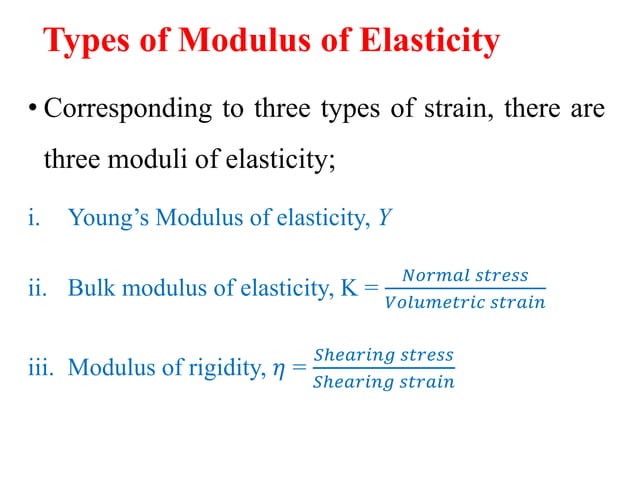 Types of Modulus of Elasticity

• Corresponding to three types of strain, there are three moduli of elasticity;

i. Young's Modulus of elasticity, $Y$

ii. Bulk modulus of elasticity, K = $\frac{Normal\ stress}{Volumetric\ strain}$

iii. Modulus of rigidity, $\eta = \frac{Shearing\ stress}{Shearing\ strain}$